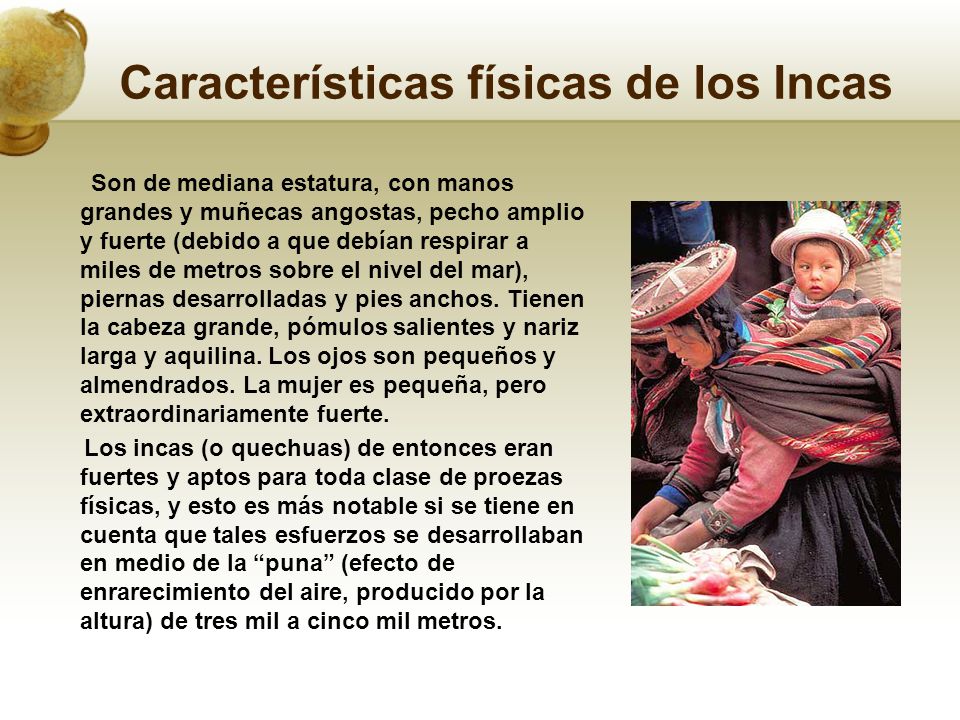 Características físicas de los Incas

Son de mediana estatura, con manos grandes y muñecas angostas, pecho amplio y fuerte (debido a que debían respirar a miles de metros sobre el nivel del mar), piernas desarrolladas y pies anchos. Tienen la cabeza grande, pómulos salientes y nariz larga y aquilina. Los ojos son pequeños y almendrados. La mujer es pequeña, pero extraordinariamente fuerte.

Los incas (o quechuas) de entonces eran fuertes y aptos para toda clase de proezas físicas, y esto es más notable si se tiene en cuenta que tales esfuerzos se desarrollaban en medio de la “puna” (efecto de enrarecimiento del aire, producido por la altura) de tres mil a cinco mil metros.